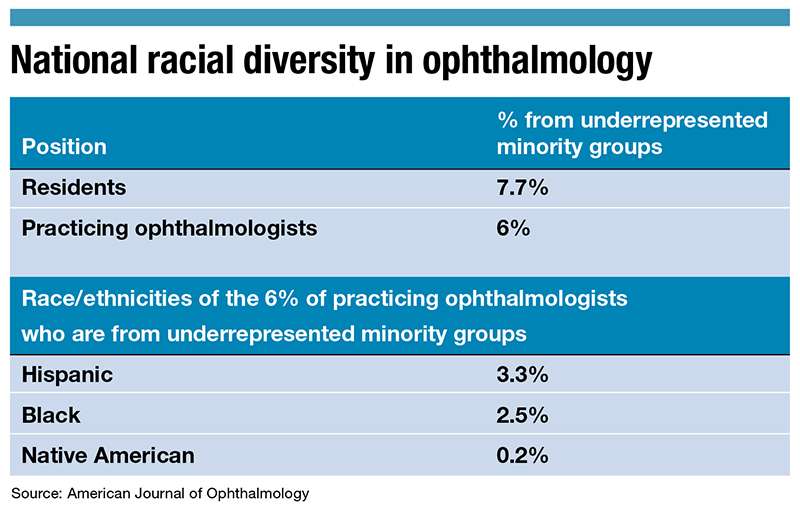 National racial diversity in ophthalmology

| Position | % from underrepresented minority groups |
|---|---|
| Residents | 7.7% |
| Practicing ophthalmologists | 6% |

| Race/ethnicities of the 6% of practicing ophthalmologists who are from underrepresented minority groups | |
|---|---|
| Hispanic | 3.3% |
| Black | 2.5% |
| Native American | 0.2% |

Source: American Journal of Ophthalmology